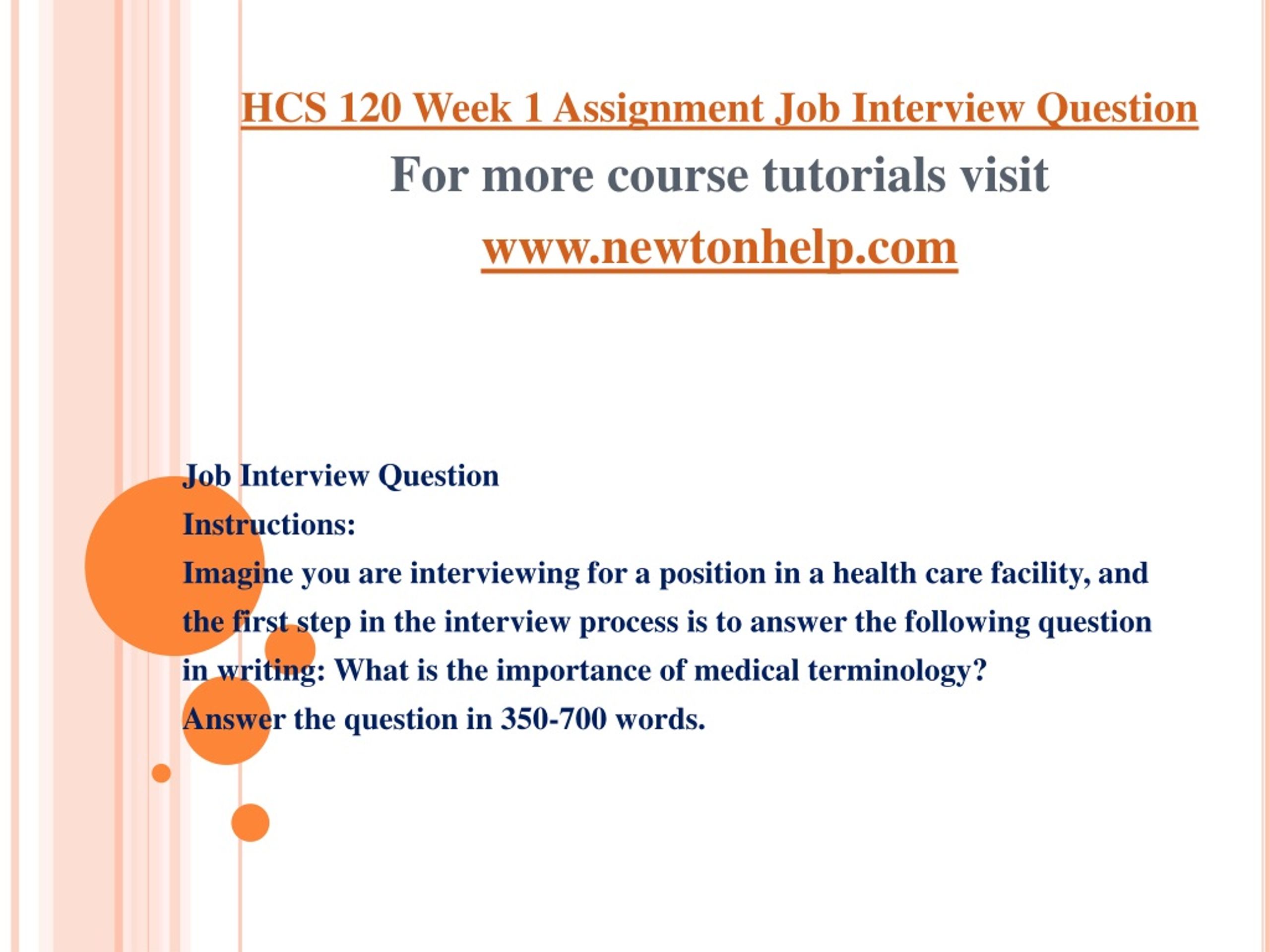 HCS 120 Week 1 Assignment Job Interview Question

For more course tutorials visit

www.newtonhelp.com

Job Interview Question

Instructions:

Imagine you are interviewing for a position in a health care facility, and the first step in the interview process is to answer the following question in writing: What is the importance of medical terminology?

Answer the question in 350-700 words.